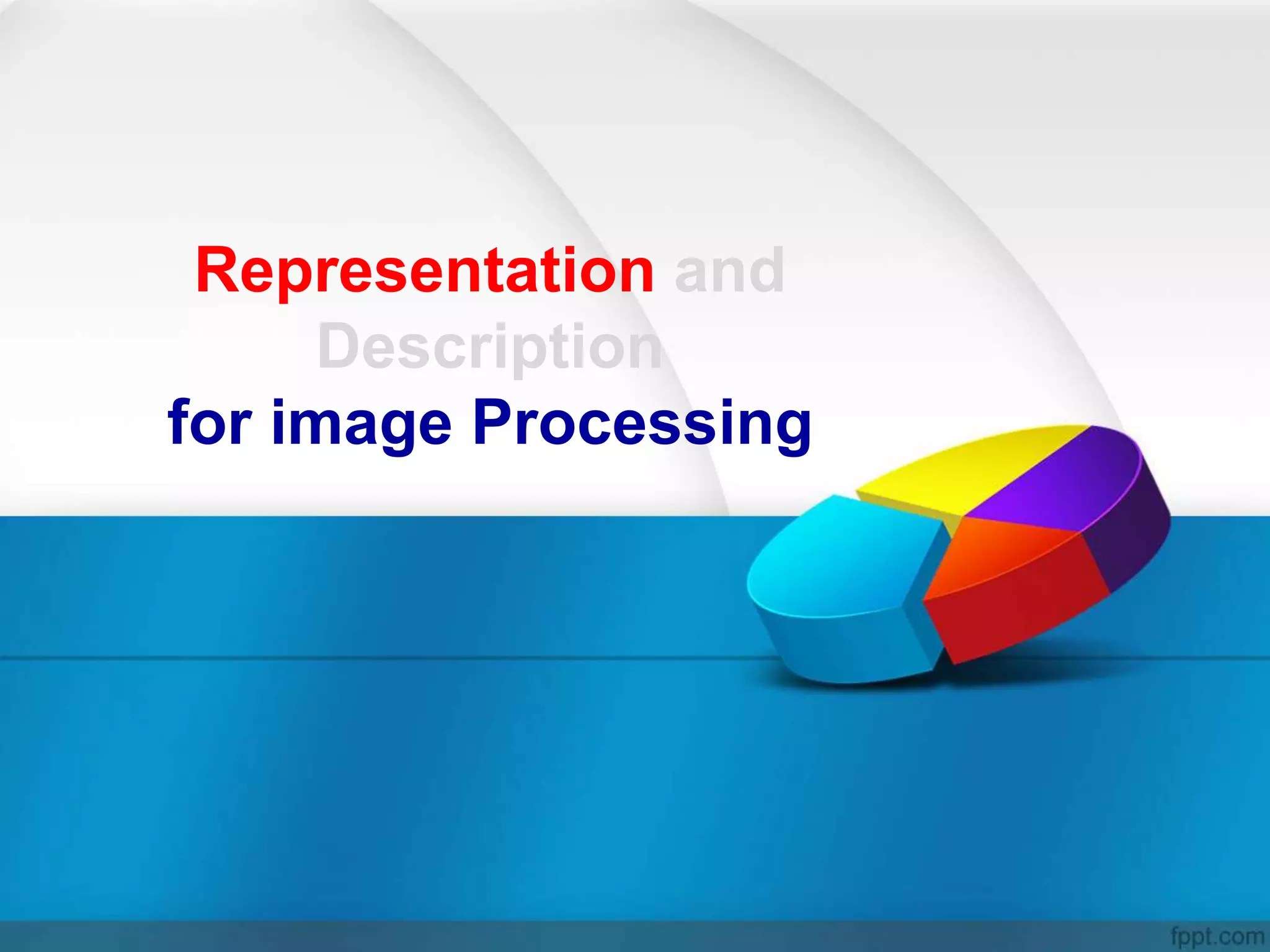 Representation and Description
for image Processing

fppt.com